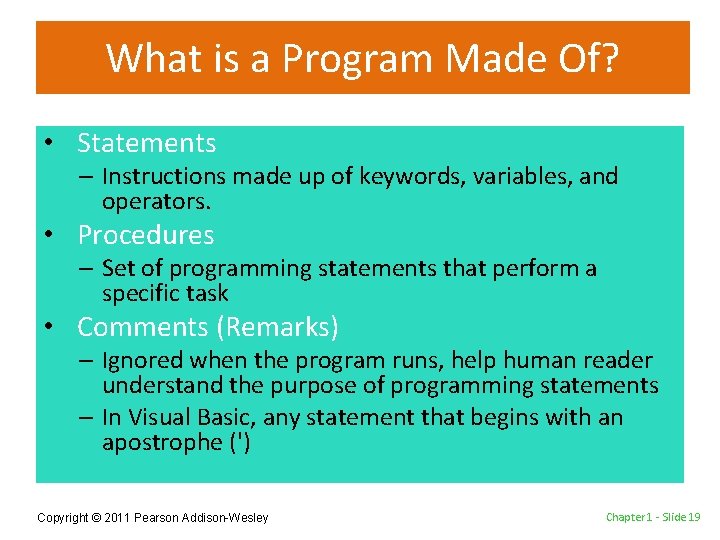 What is a Program Made Of?

• Statements
– Instructions made up of keywords, variables, and operators.

• Procedures
– Set of programming statements that perform a specific task

• Comments (Remarks)
– Ignored when the program runs, help human reader understand the purpose of programming statements
– In Visual Basic, any statement that begins with an apostrophe (')

Copyright © 2011 Pearson Addison-Wesley

Chapter 1 - Slide 19